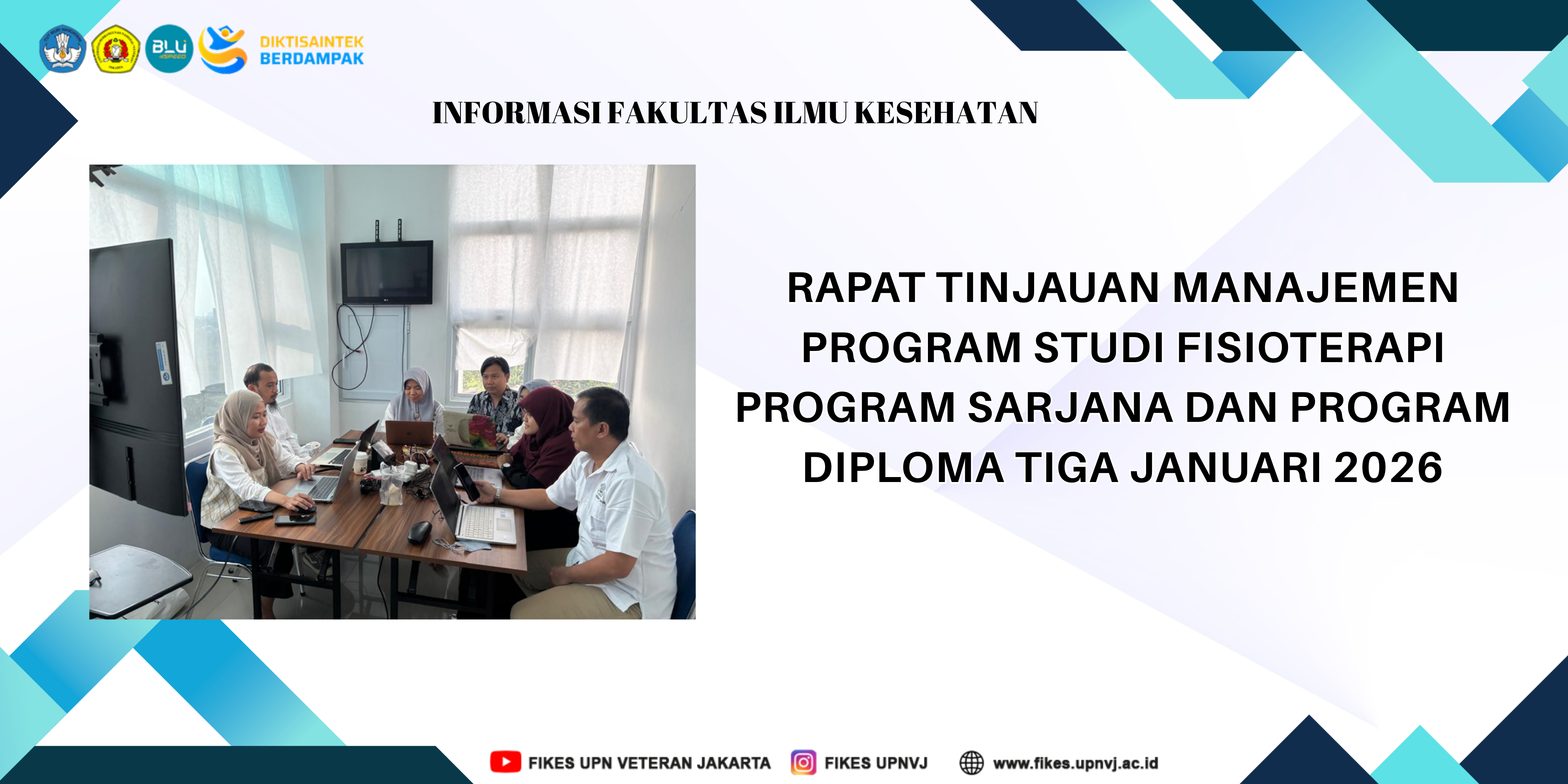 BLU
DIKTISAINTEK
BERDAMPAK

INFORMASI FAKULTAS ILMU KESEHATAN

RAPAT TINJAUAN MANAJEMEN PROGRAM STUDI FISIOTERAPI PROGRAM SARJANA DAN PROGRAM DIPLOMA TIGA JANUARI 2026

FIKES UPN VETERAN JAKARTA FIKES UPNVJ www.fikes.upnvj.ac.id